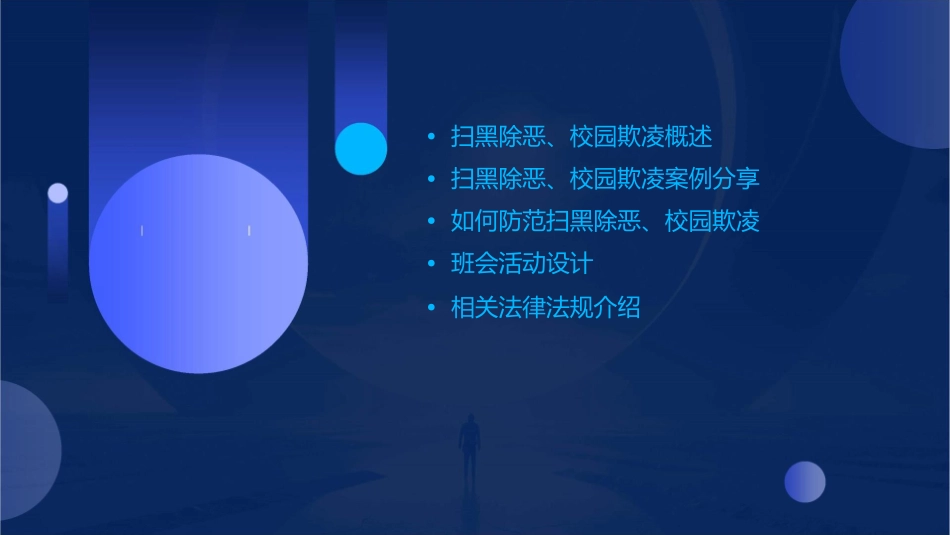 • 扫黑除恶、校园欺凌概述
• 扫黑除恶、校园欺凌案例分享
• 如何防范扫黑除恶、校园欺凌
• 班会活动设计
• 相关法律法规介绍